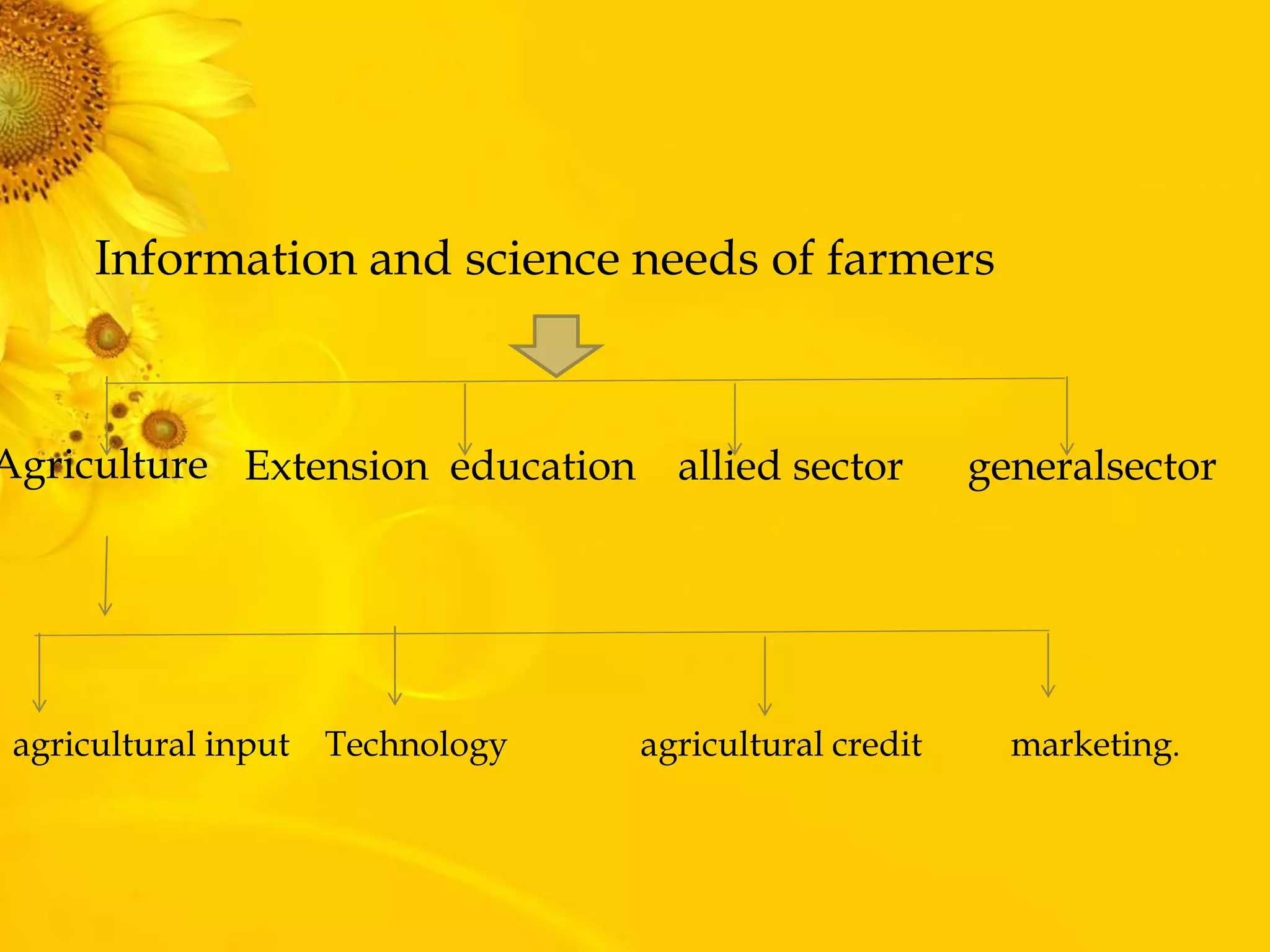 Information and science needs of farmers

Agriculture Extension education allied sector generalsector

agricultural input Technology agricultural credit marketing.